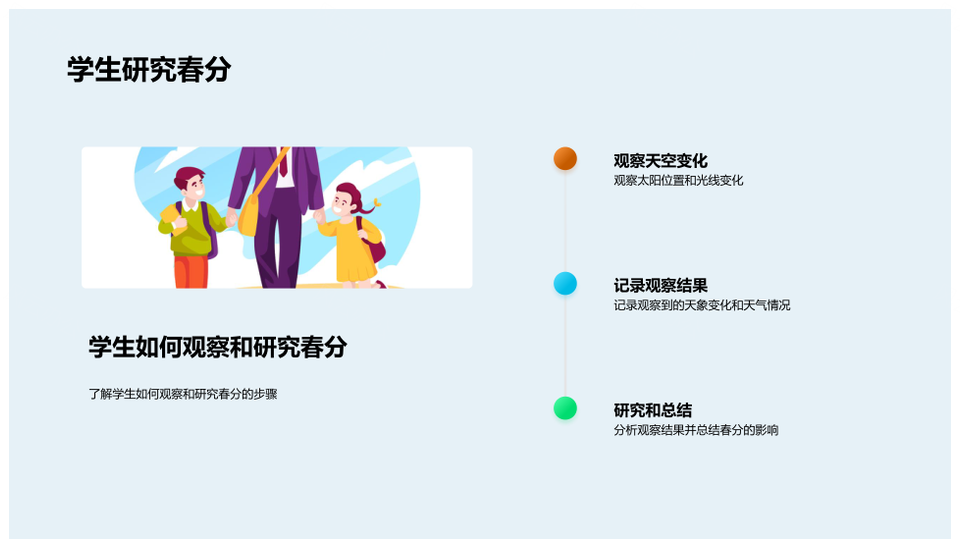 学生研究春分

学生如何观察和研究春分

了解学生如何观察和研究春分的步骤

观察天空变化
观察太阳位置和光线变化

记录观察结果
记录观察到的天象变化和天气情况

研究和总结
分析观察结果并总结春分的影响